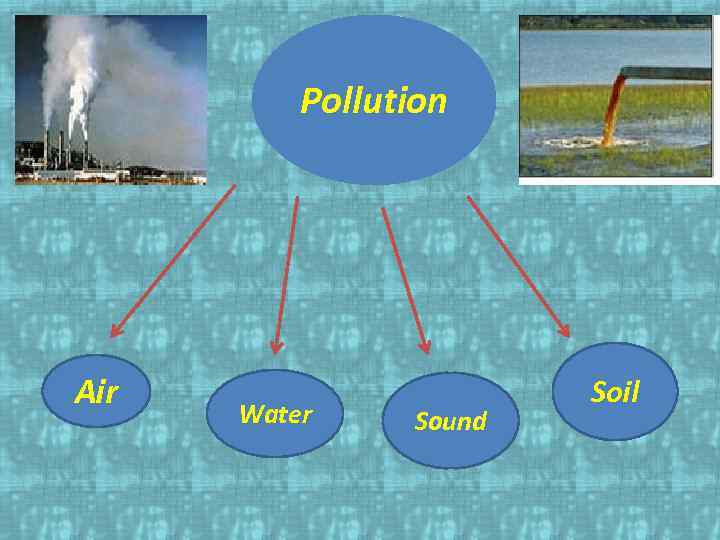 Pollution

Air

Water

Sound

Soil